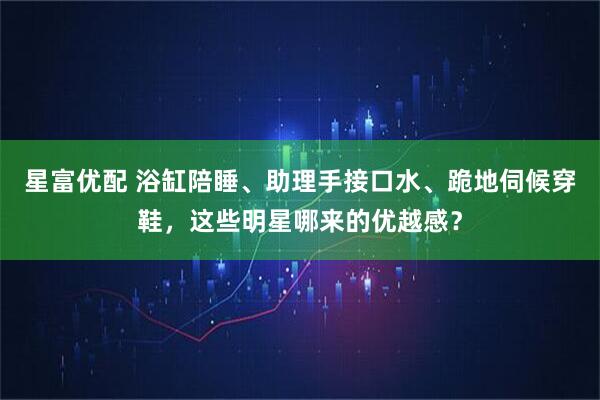 星富优配 浴缸陪睡、助理手接口水、跪地伺候穿鞋，这些明星哪来的优越感？